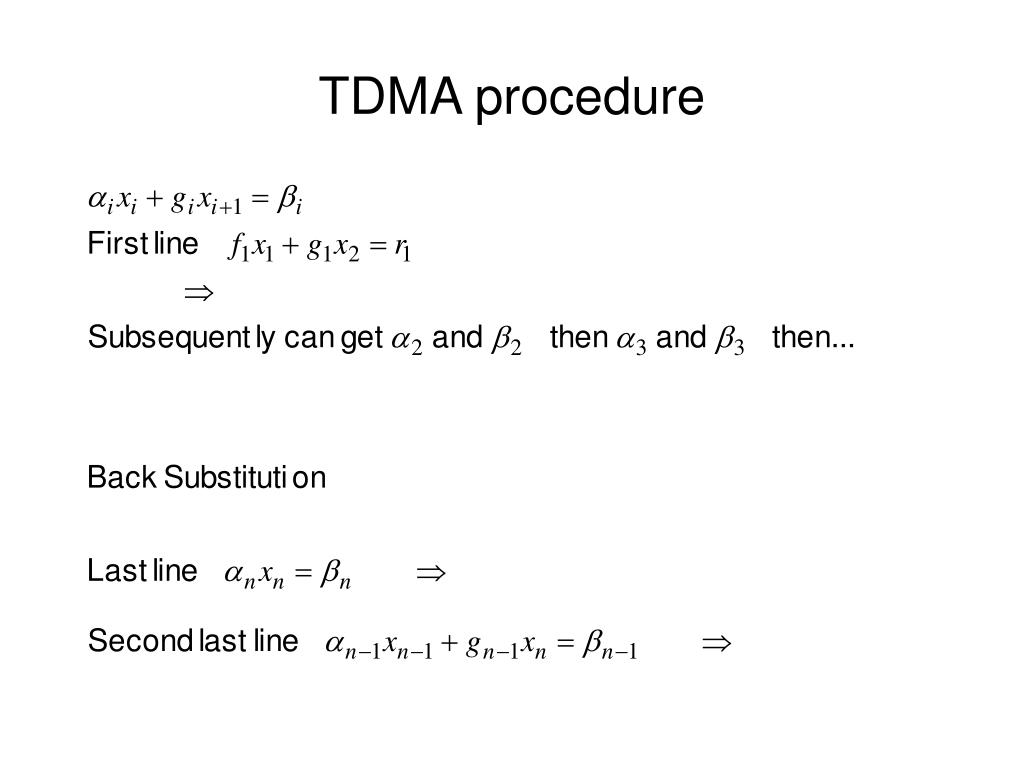 TDMA procedure

$\alpha_i x_i + g_i x_{i+1} = \beta_i$

First line $f_1 x_1 + g_1 x_2 = r_1$

$\Rightarrow$

Subsequently can get $\alpha_2$ and $\beta_2$ then $\alpha_3$ and $\beta_3$ then...

Back Substitution

Last line $\alpha_n x_n = \beta_n$ $\Rightarrow$

Second last line $\alpha_{n-1} x_{n-1} + g_{n-1} x_n = \beta_{n-1}$ $\Rightarrow$